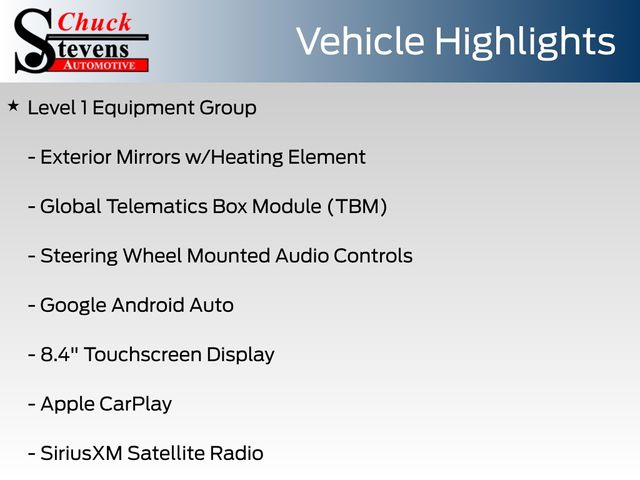 Chuck
Stevens
AUTOMOTIVE

Vehicle Highlights

★ Level 1 Equipment Group

- Exterior Mirrors w/Heating Element

- Global Telematics Box Module (TBM)

- Steering Wheel Mounted Audio Controls

- Google Android Auto

- 8.4" Touchscreen Display

- Apple CarPlay

- SiriusXM Satellite Radio